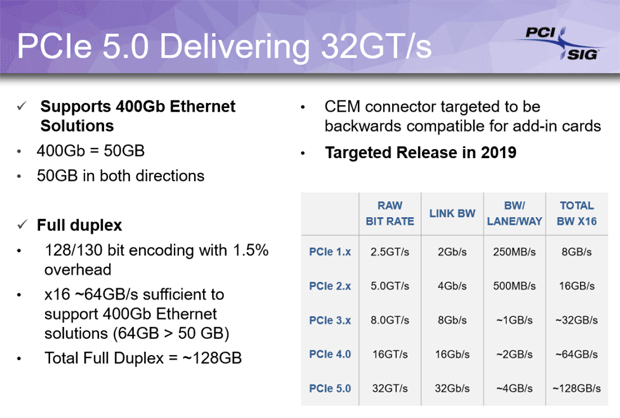 PCIe 5.0 Delivering 32GT/s

PCI SIG

✓ Supports 400Gb Ethernet Solutions

• 400Gb = 50GB

• 50GB in both directions

✓ Full duplex

• 128/130 bit encoding with 1.5% overhead

• x16 ~64GB/s sufficient to support 400Gb Ethernet solutions (64GB > 50 GB)

• Total Full Duplex = ~128GB

• CEM connector targeted to be backwards compatible for add-in cards

• Targeted Release in 2019

| | RAW BIT RATE | LINK BW | BW/ LANE/WAY | TOTAL BW X16 |
|---|---|---|---|---|
| PCIe 1.x | 2.5GT/s | 2Gb/s | 250MB/s | 8GB/s |
| PCIe 2.x | 5.0GT/s | 4Gb/s | 500MB/s | 16GB/s |
| PCIe 3.x | 8.0GT/s | 8Gb/s | ~1GB/s | ~32GB/s |
| PCIe 4.0 | 16GT/s | 16Gb/s | ~2GB/s | ~64GB/s |
| PCIe 5.0 | 32GT/s | 32Gb/s | ~4GB/s | ~128GB/s |